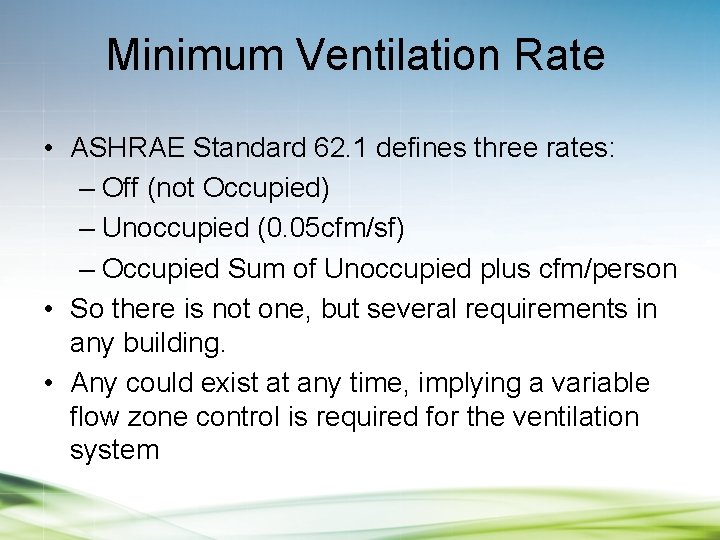 Minimum Ventilation Rate

• ASHRAE Standard 62.1 defines three rates:
  – Off (not Occupied)
  – Unoccupied (0.05cfm/sf)
  – Occupied Sum of Unoccupied plus cfm/person
• So there is not one, but several requirements in any building.
• Any could exist at any time, implying a variable flow zone control is required for the ventilation system